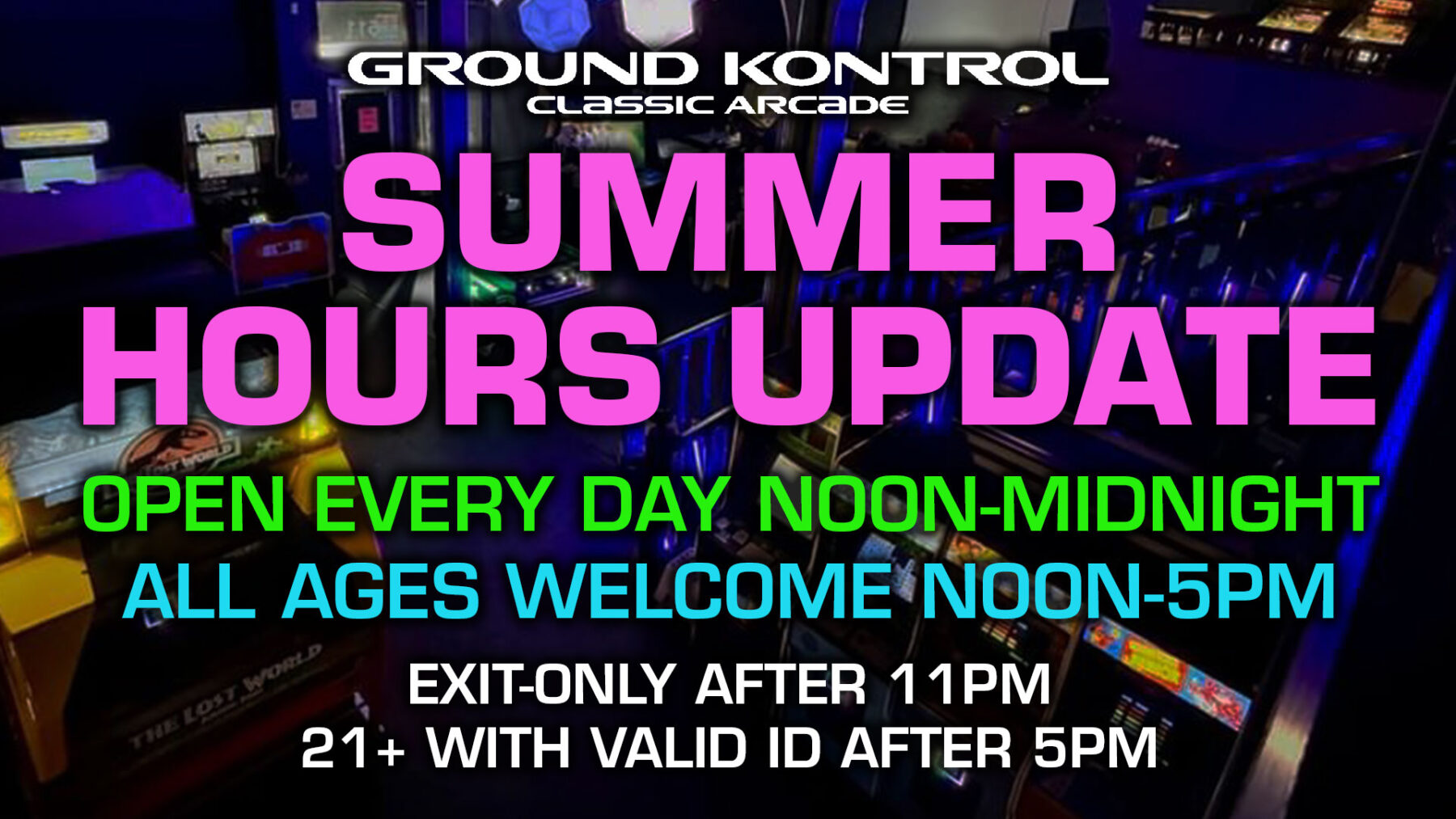 GROUND KONTROL
CLASSIC ARCADE

SUMMER HOURS UPDATE

OPEN EVERY DAY NOON-MIDNIGHT
ALL AGES WELCOME NOON-5PM

EXIT-ONLY AFTER 11PM
21+ WITH VALID ID AFTER 5PM

THE LOST WORLD

THE LOST WORLD